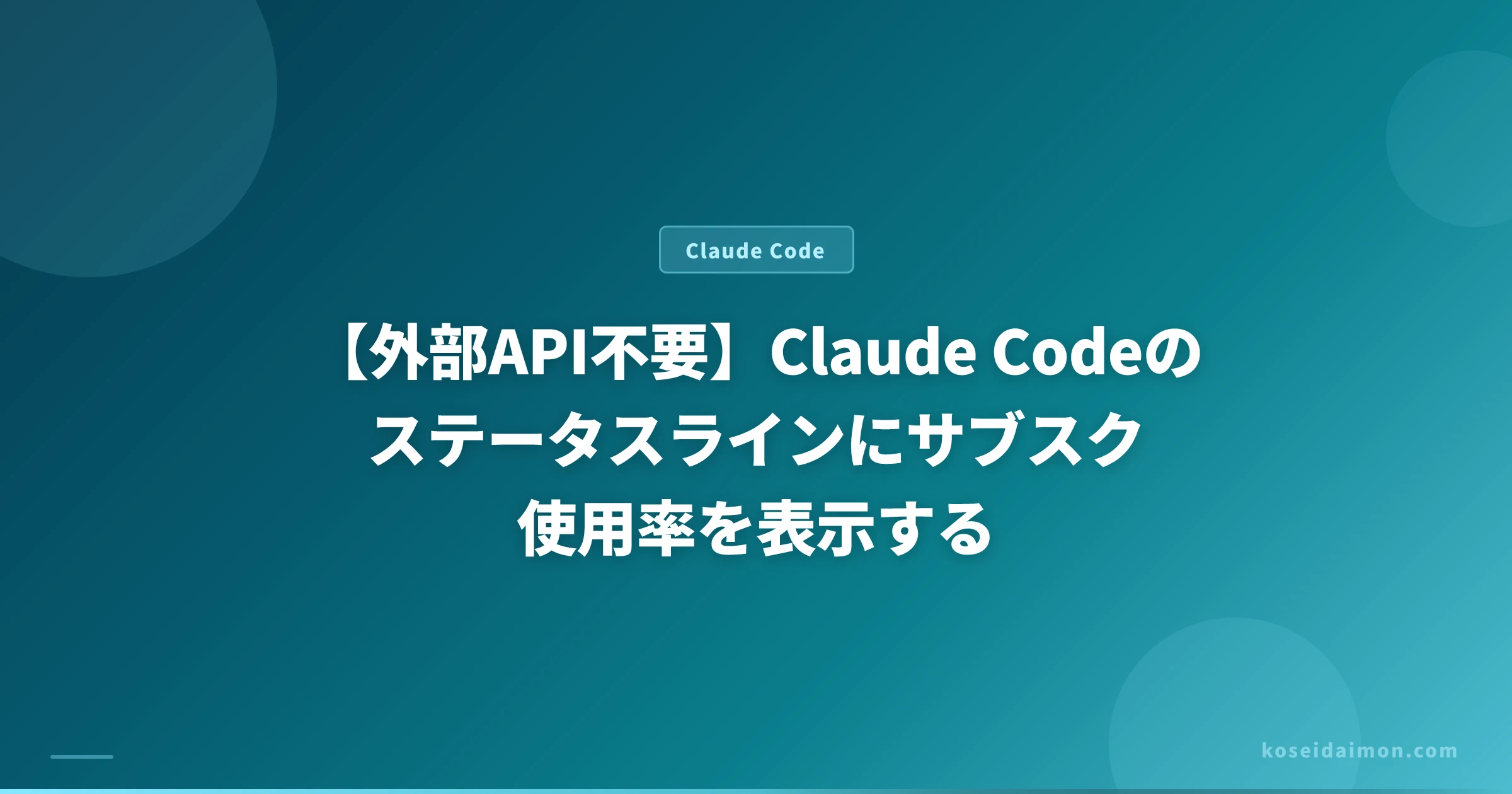 Claude Code

【外部API不要】Claude Codeのステータスラインにサブスク使用率を表示する

koseidaimon.com